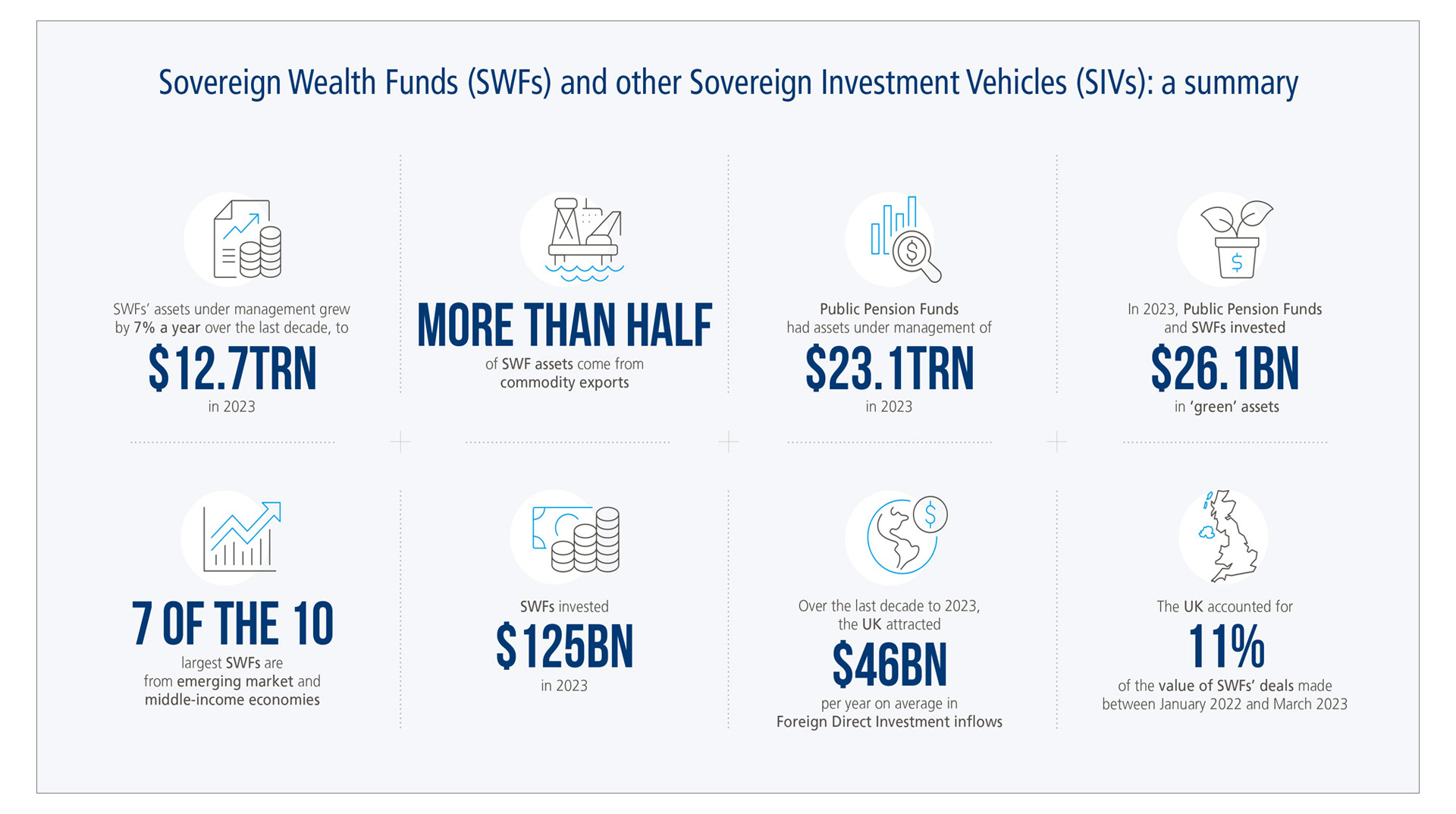 Sovereign Wealth Funds (SWFs) and other Sovereign Investment Vehicles (SIVs): a summary

SWFs' assets under management grew by 7% a year over the last decade, to

$12.7TRN

in 2023

MORE THAN HALF

of SWF assets come from commodity exports

Public Pension Funds had assets under management of

$23.1TRN

in 2023

In 2023, Public Pension Funds and SWFs invested

$26.1BN

in 'green' assets

7 OF THE 10

largest SWFs are from emerging market and middle-income economies

SWFs invested

$125BN

in 2023

Over the last decade to 2023, the UK attracted

$46BN

per year on average in Foreign Direct Investment inflows

The UK accounted for

11%

of the value of SWFs' deals made between January 2022 and March 2023